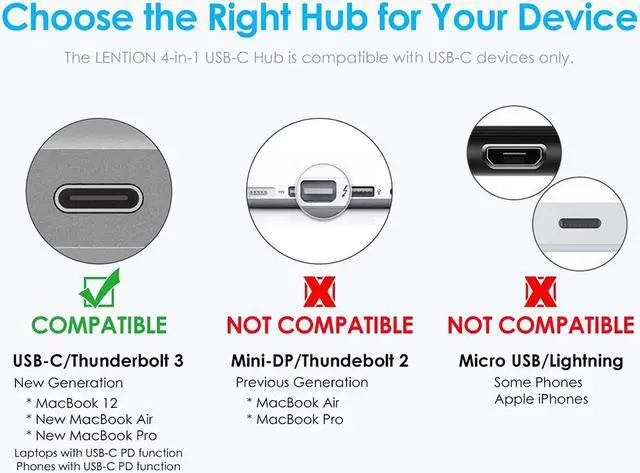 Choose the Right Hub for Your Device

The LENTION 4-in-1 USB-C Hub is compatible with USB-C devices only.

COMPATIBLE

USB-C/Thunderbolt 3

New Generation

* MacBook 12
* New MacBook Air
* New MacBook Pro

Laptops with USB-C PD function
Phones with USB-C PD function

NOT COMPATIBLE

Mini-DP/Thundebolt 2

Previous Generation

* MacBook Air
* MacBook Pro

NOT COMPATIBLE

Micro USB/Lightning

Some Phones
Apple iPhones